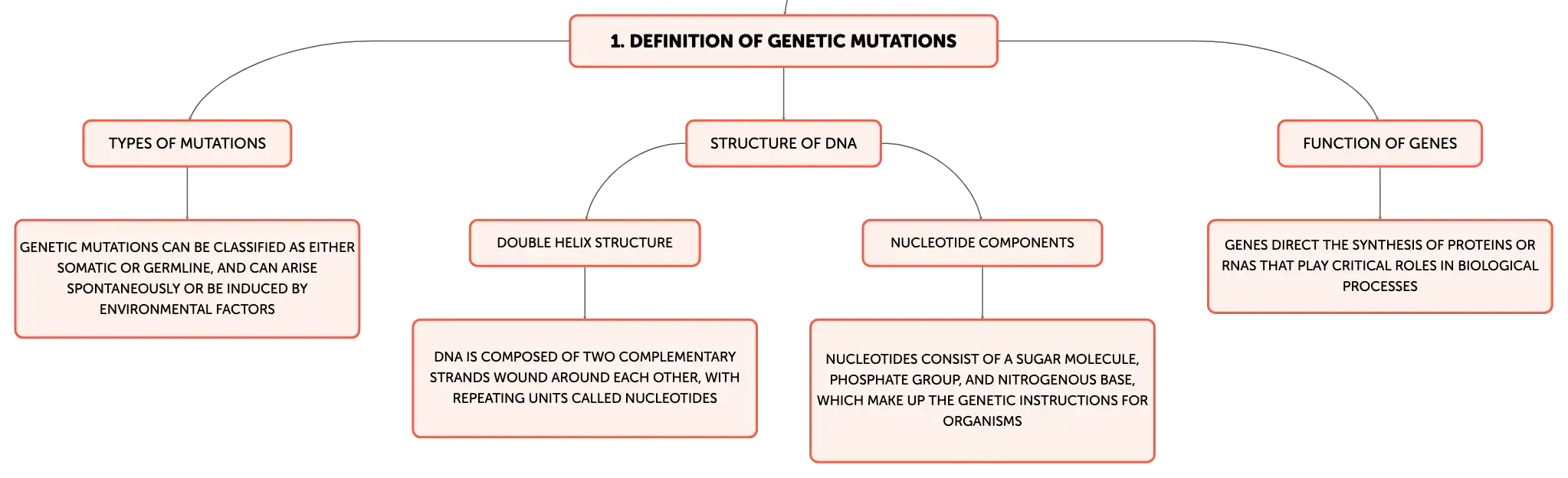 1. DEFINITION OF GENETIC MUTATIONS

TYPES OF MUTATIONS

GENETIC MUTATIONS CAN BE CLASSIFIED AS EITHER SOMATIC OR GERMLINE, AND CAN ARISE SPONTANEOUSLY OR BE INDUCED BY ENVIRONMENTAL FACTORS

STRUCTURE OF DNA

DOUBLE HELIX STRUCTURE

DNA IS COMPOSED OF TWO COMPLEMENTARY STRANDS WOUND AROUND EACH OTHER, WITH REPEATING UNITS CALLED NUCLEOTIDES

NUCLEOTIDE COMPONENTS

NUCLEOTIDES CONSIST OF A SUGAR MOLECULE, PHOSPHATE GROUP, AND NITROGENOUS BASE, WHICH MAKE UP THE GENETIC INSTRUCTIONS FOR ORGANISMS

FUNCTION OF GENES

GENES DIRECT THE SYNTHESIS OF PROTEINS OR RNAS THAT PLAY CRITICAL ROLES IN BIOLOGICAL PROCESSES